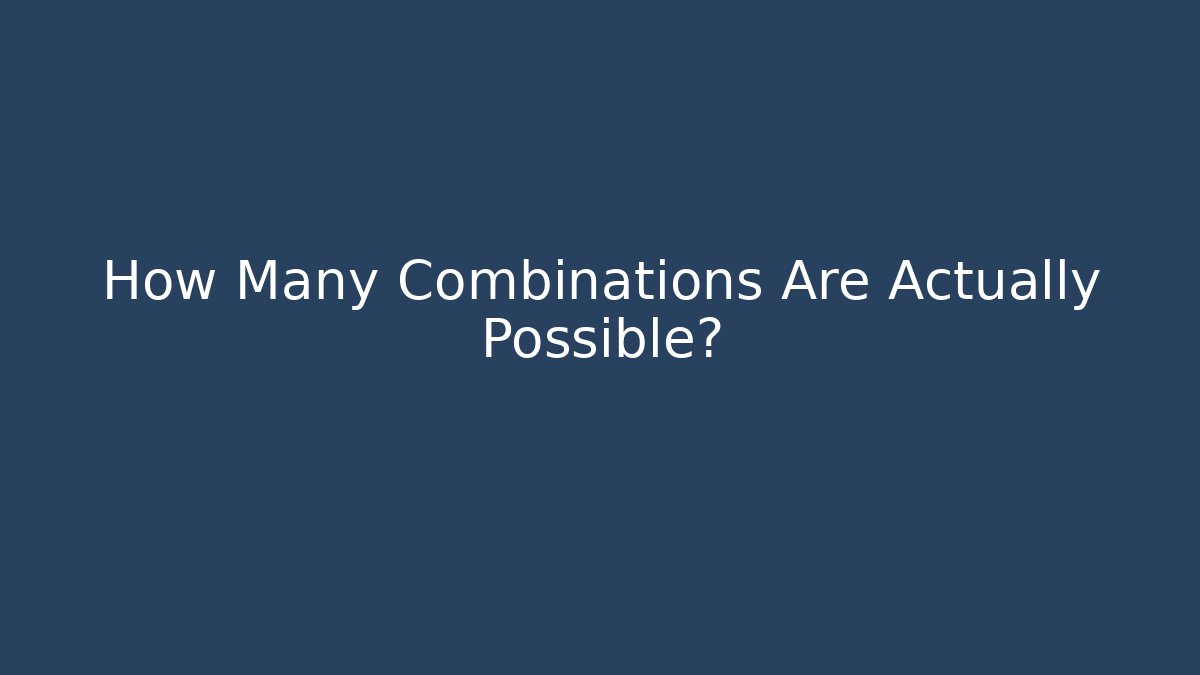 How Many Combinations Are Actually Possible?